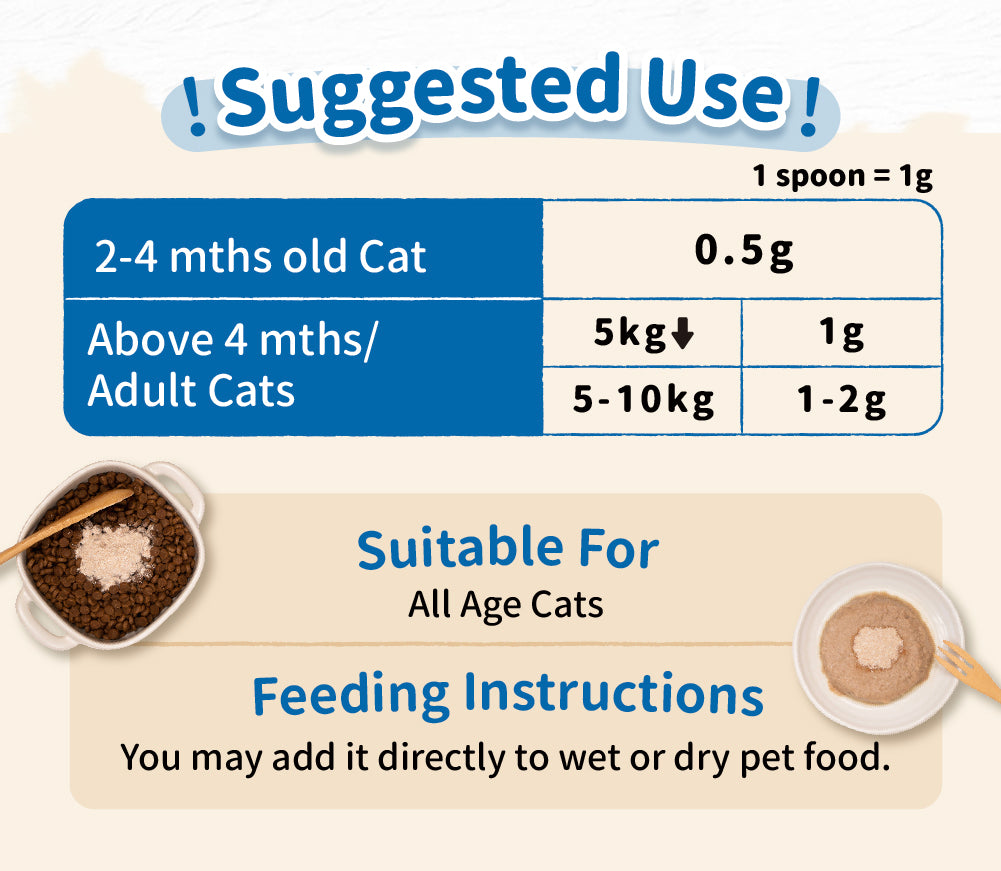 ! Suggested Use !

1 spoon = 1g

| 2-4 mths old Cat | 0.5g | |
|---|---|---|
| Above 4 mths/ Adult Cats | 5kg↓ | 1g |
| | 5-10kg | 1-2g |

Suitable For
All Age Cats

Feeding Instructions
You may add it directly to wet or dry pet food.